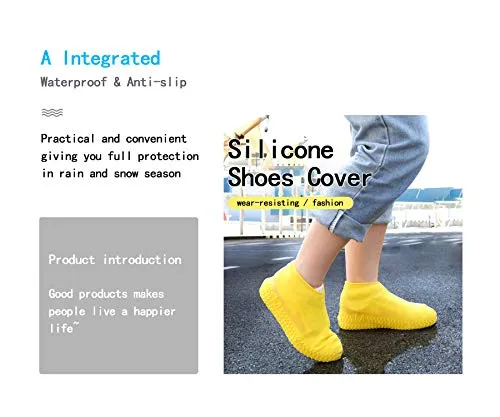 A Integrated
Waterproof & Anti-slip

Practical and convenient giving you full protection in rain and snow season

Product introduction

Good products makes people live a happier life~

Silicone
Shoes Cover
wear-resisting / fashion